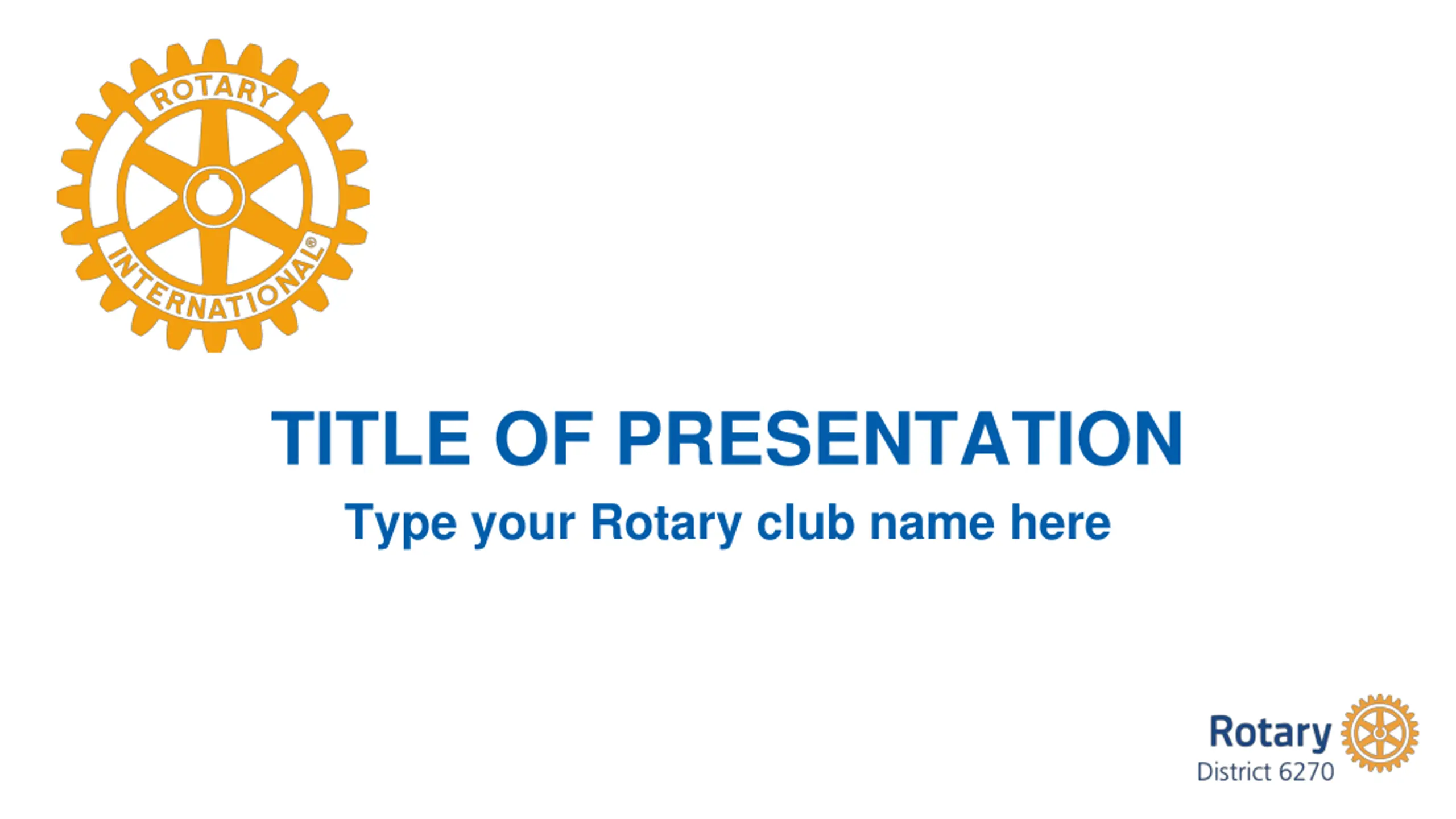 ROTARY INTERNATIONAL®

TITLE OF PRESENTATION

Type your Rotary club name here

Rotary
District 6270